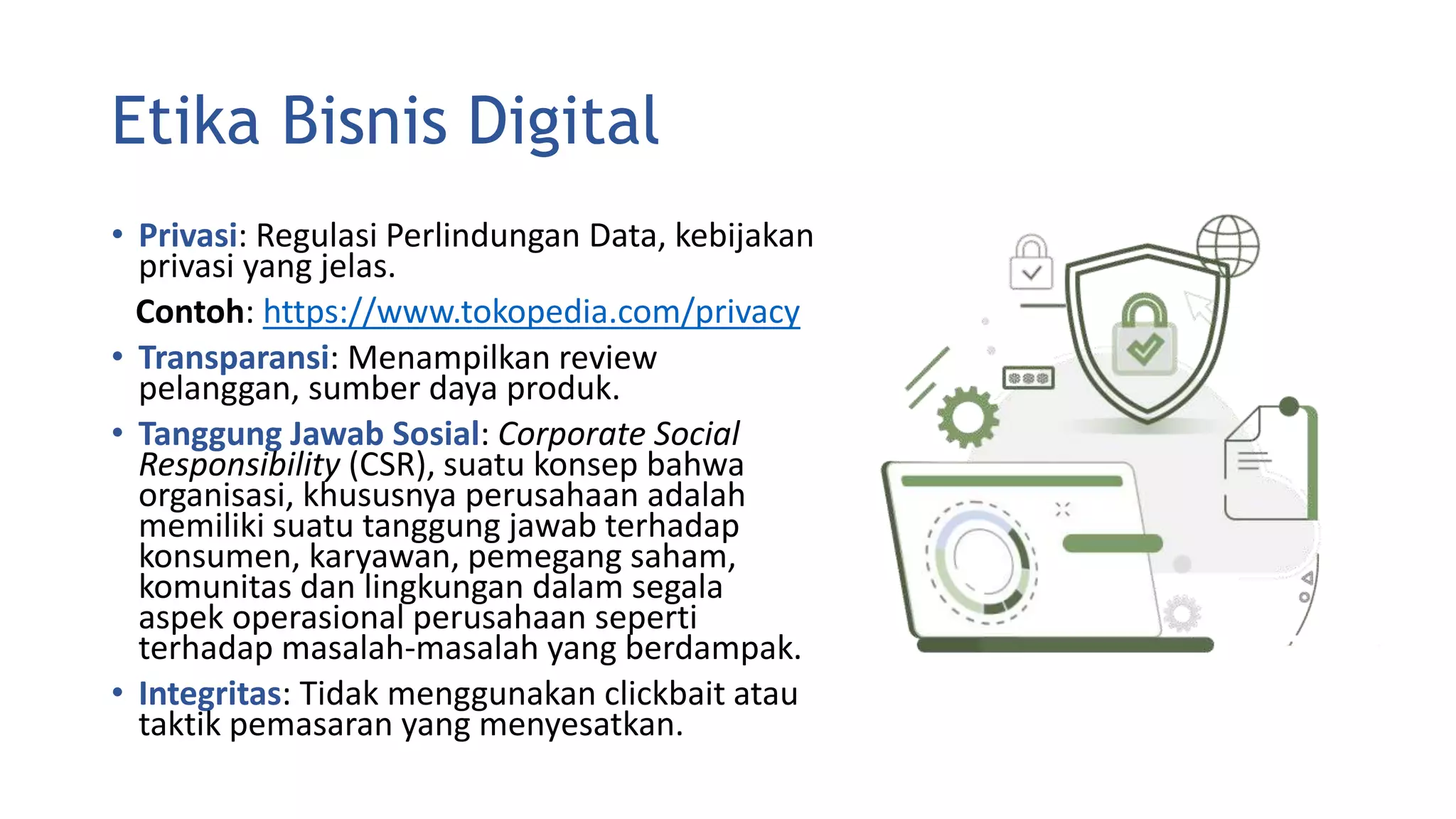 Etika Bisnis Digital

• Privasi: Regulasi Perlindungan Data, kebijakan privasi yang jelas.

Contoh: https://www.tokopedia.com/privacy

• Transparansi: Menampilkan review pelanggan, sumber daya produk.

• Tanggung Jawab Sosial: Corporate Social Responsibility (CSR), suatu konsep bahwa organisasi, khususnya perusahaan adalah memiliki suatu tanggung jawab terhadap konsumen, karyawan, pemegang saham, komunitas dan lingkungan dalam segala aspek operasional perusahaan seperti terhadap masalah-masalah yang berdampak.

• Integritas: Tidak menggunakan clickbait atau taktik pemasaran yang menyesatkan.